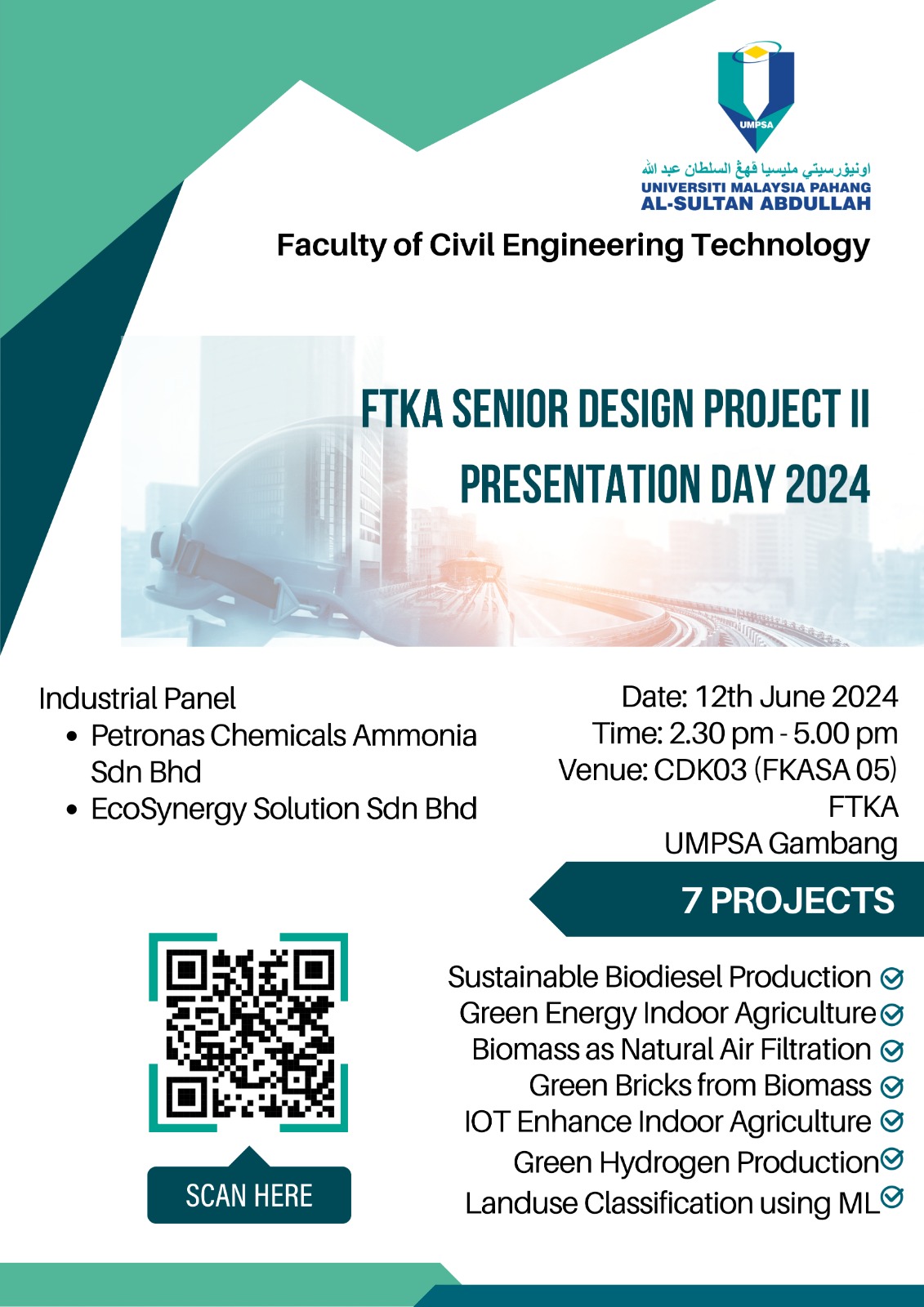 UMPSA

اونيۏرسيتي مليسيا ڤهڠ السلطان عبد الله
UNIVERSITI MALAYSIA PAHANG
AL-SULTAN ABDULLAH

Faculty of Civil Engineering Technology

FTKA SENIOR DESIGN PROJECT II
PRESENTATION DAY 2024

Industrial Panel
• Petronas Chemicals Ammonia Sdn Bhd
• EcoSynergy Solution Sdn Bhd

Date: 12th June 2024
Time: 2.30 pm - 5.00 pm
Venue: CDK03 (FKASA 05)
FTKA
UMPSA Gambang

7 PROJECTS

Sustainable Biodiesel Production
Green Energy Indoor Agriculture
Biomass as Natural Air Filtration
Green Bricks from Biomass
IOT Enhance Indoor Agriculture
Green Hydrogen Production
Landuse Classification using ML

SCAN HERE